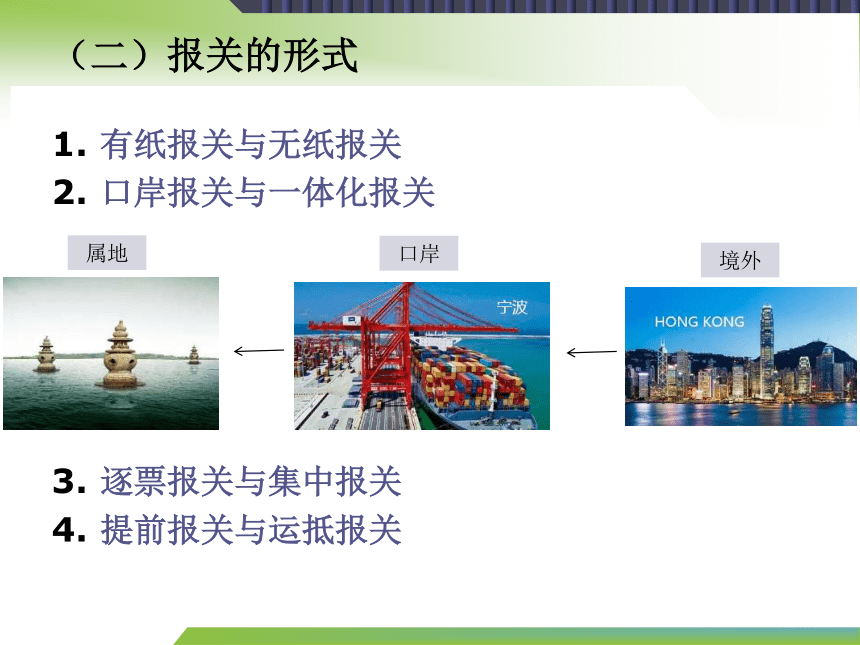 （二）报关的形式

1. 有纸报关与无纸报关
2. 口岸报关与一体化报关

属地

口岸

宁波

境外

HONG KONG

3. 逐票报关与集中报关
4. 提前报关与运抵报关